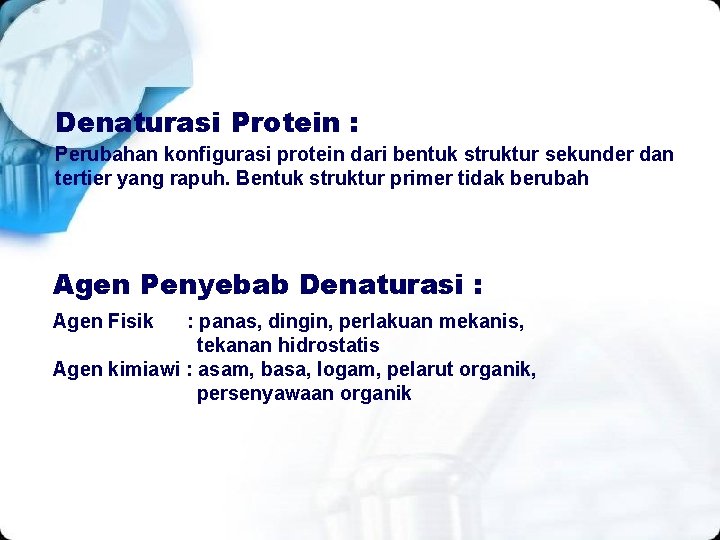 Denaturasi Protein :

Perubahan konfigurasi protein dari bentuk struktur sekunder dan tertier yang rapuh. Bentuk struktur primer tidak berubah

Agen Penyebab Denaturasi :

Agen Fisik : panas, dingin, perlakuan mekanis, tekanan hidrostatis
Agen kimiawi : asam, basa, logam, pelarut organik, persenyawaan organik